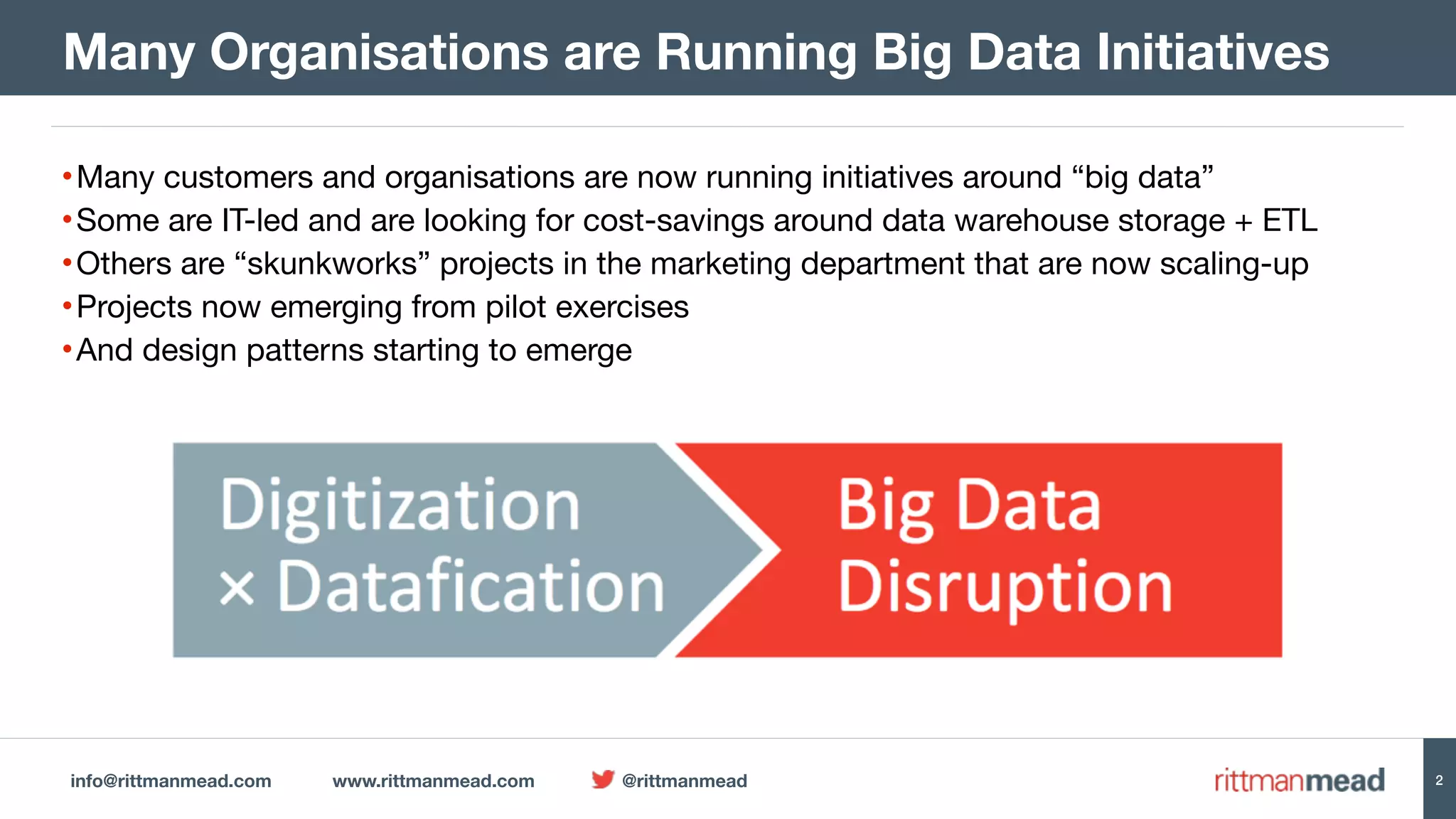 Many Organisations are Running Big Data Initiatives

•Many customers and organisations are now running initiatives around “big data”
•Some are IT-led and are looking for cost-savings around data warehouse storage + ETL
•Others are “skunkworks” projects in the marketing department that are now scaling-up
•Projects now emerging from pilot exercises
•And design patterns starting to emerge

Digitization × Datafication

Big Data Disruption

info@rittmanmead.com www.rittmanmead.com @rittmanmead rittmanmead 2